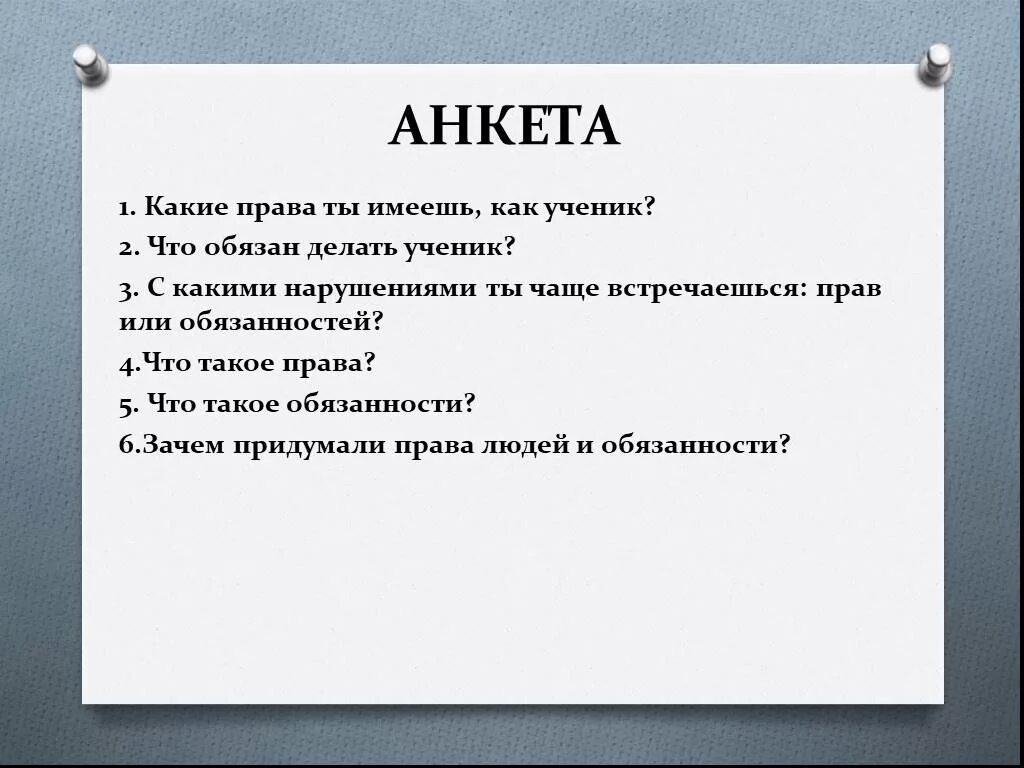 АНКЕТА

1. Какие права ты имеешь, как ученик?

2. Что обязан делать ученик?

3. С какими нарушениями ты чаще встречаешься: прав или обязанностей?

4.Что такое права?

5. Что такое обязанности?

6.Зачем придумали права людей и обязанности?